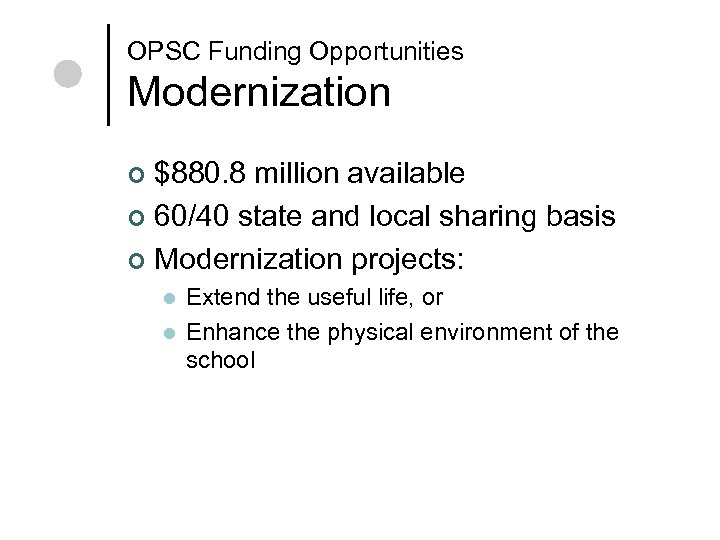 OPSC Funding Opportunities
Modernization

- \$880.8 million available
- 60/40 state and local sharing basis
- Modernization projects:
  - Extend the useful life, or
  - Enhance the physical environment of the school